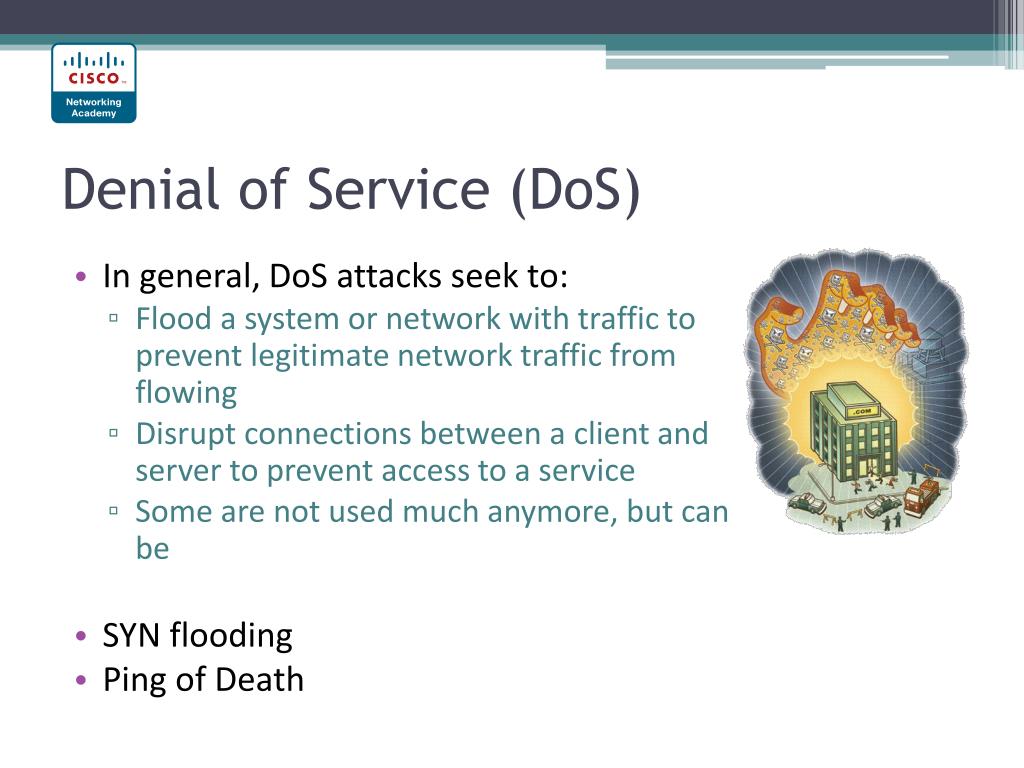 CISCO
Networking Academy

Denial of Service (DoS)

• In general, DoS attacks seek to:
▫ Flood a system or network with traffic to prevent legitimate network traffic from flowing
▫ Disrupt connections between a client and server to prevent access to a service
▫ Some are not used much anymore, but can be

• SYN flooding
• Ping of Death

.COM